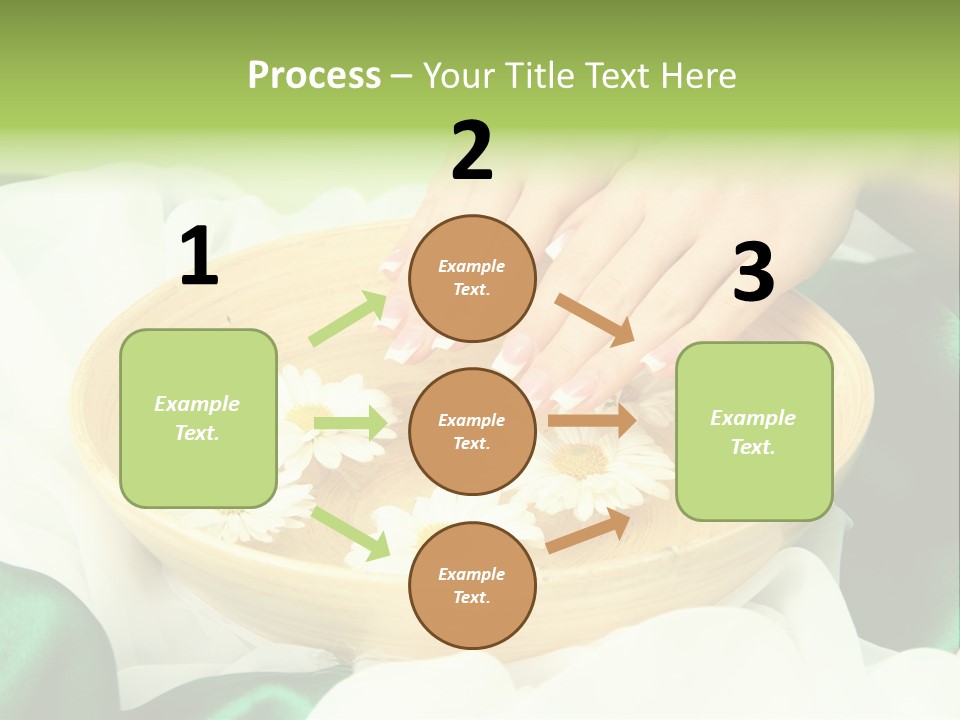 Process – Your Title Text Here

1

Example Text.

2

Example Text.

Example Text.

Example Text.

3

Example Text.